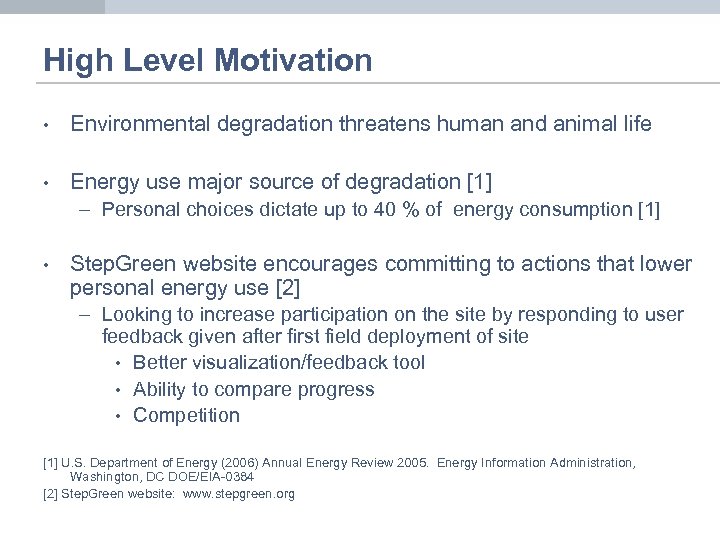 High Level Motivation

• Environmental degradation threatens human and animal life

• Energy use major source of degradation [1]
 – Personal choices dictate up to 40 % of energy consumption [1]

• StepGreen website encourages committing to actions that lower personal energy use [2]
 – Looking to increase participation on the site by responding to user feedback given after first field deployment of site
  • Better visualization/feedback tool
  • Ability to compare progress
  • Competition

[1] U.S. Department of Energy (2006) Annual Energy Review 2005. Energy Information Administration, Washington, DC DOE/EIA-0384
[2] StepGreen website: www.stepgreen.org